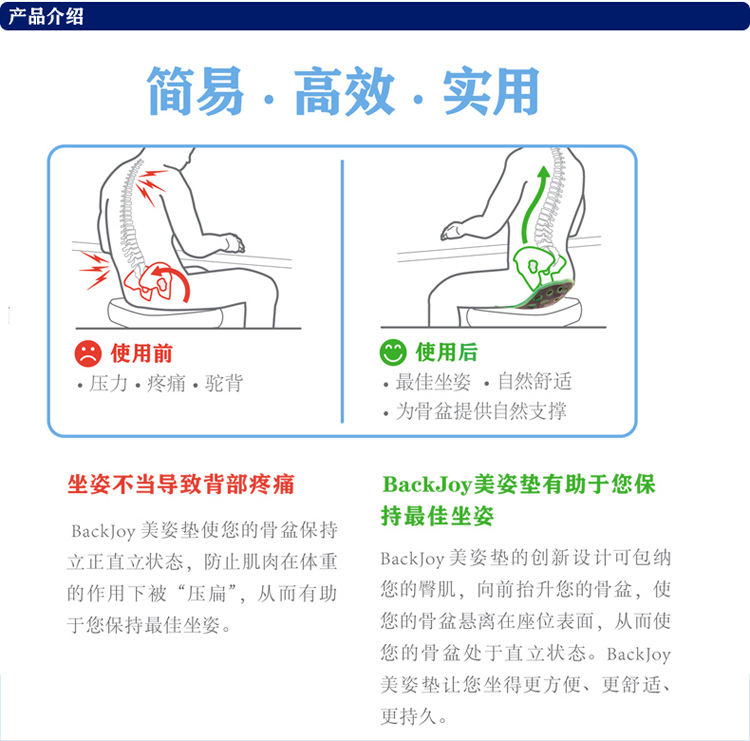 产品介绍

简易 · 高效 · 实用

使用前
• 压力 • 疼痛 • 驼背

使用后
• 最佳坐姿 • 自然舒适
• 为骨盆提供自然支撑

坐姿不当导致背部疼痛

BackJoy 美姿垫使您的骨盆保持立正直立状态，防止肌肉在体重的作用下被“压扁”，从而有助于您保持最佳坐姿。

BackJoy美姿垫有助于您保持最佳坐姿

BackJoy 美姿垫的创新设计可包纳您的臀肌，向前抬升您的骨盆，使您的骨盆悬离在座位表面，从而使您的骨盆处于直立状态。BackJoy 美姿垫让您坐得更方便、更舒适、更持久。